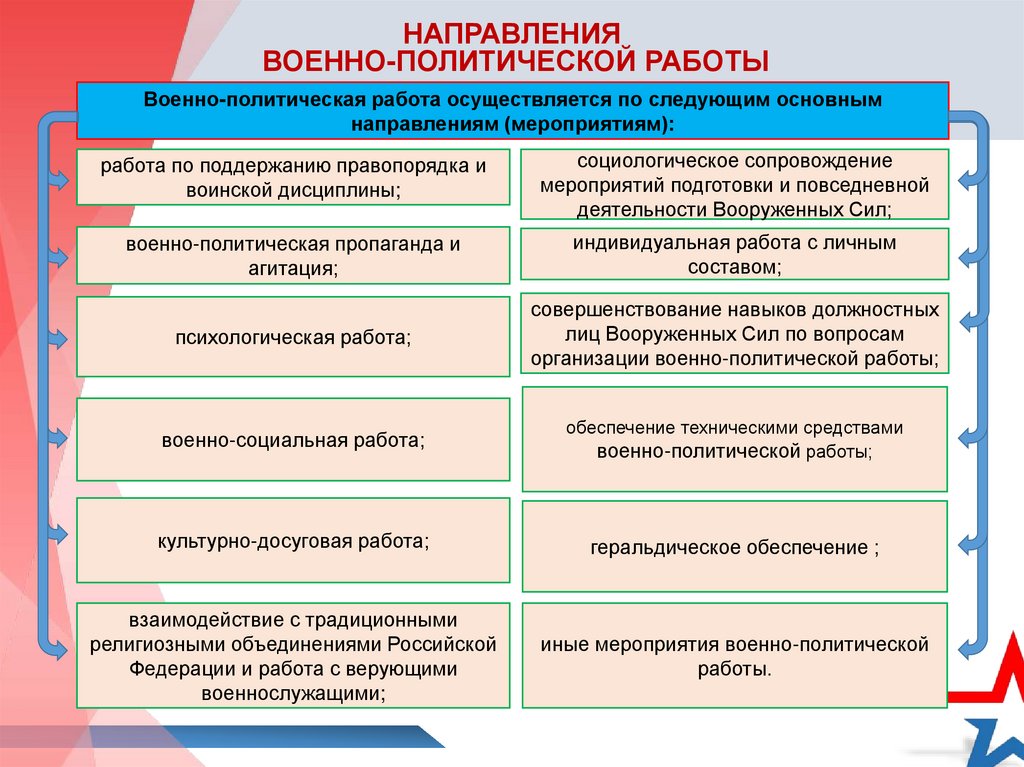 НАПРАВЛЕНИЯ
ВОЕННО-ПОЛИТИЧЕСКОЙ РАБОТЫ

Военно-политическая работа осуществляется по следующим основным направлениям (мероприятиям):

работа по поддержанию правопорядка и воинской дисциплины;

военно-политическая пропаганда и агитация;

психологическая работа;

военно-социальная работа;

культурно-досуговая работа;

взаимодействие с традиционными религиозными объединениями Российской Федерации и работа с верующими военнослужащими;

социологическое сопровождение мероприятий подготовки и повседневной деятельности Вооруженных Сил;

индивидуальная работа с личным составом;

совершенствование навыков должностных лиц Вооруженных Сил по вопросам организации военно-политической работы;

обеспечение техническими средствами военно-политической работы;

геральдическое обеспечение ;

иные мероприятия военно-политической работы.